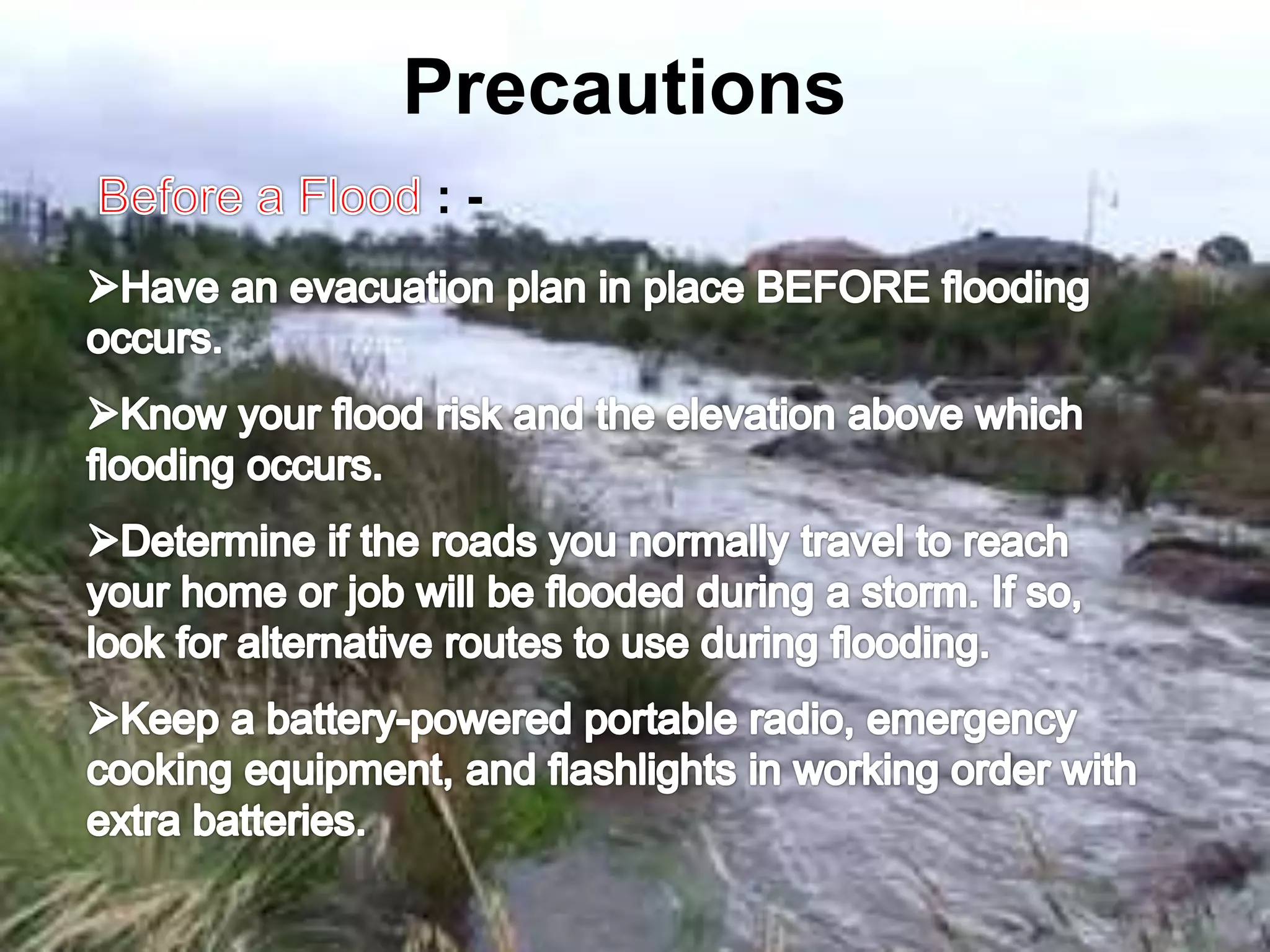 Precautions

Before a Flood : -

➢Have an evacuation plan in place BEFORE flooding occurs.

➢Know your flood risk and the elevation above which flooding occurs.

➢Determine if the roads you normally travel to reach your home or job will be flooded during a storm. If so, look for alternative routes to use during flooding.

➢Keep a battery-powered portable radio, emergency cooking equipment, and flashlights in working order with extra batteries.